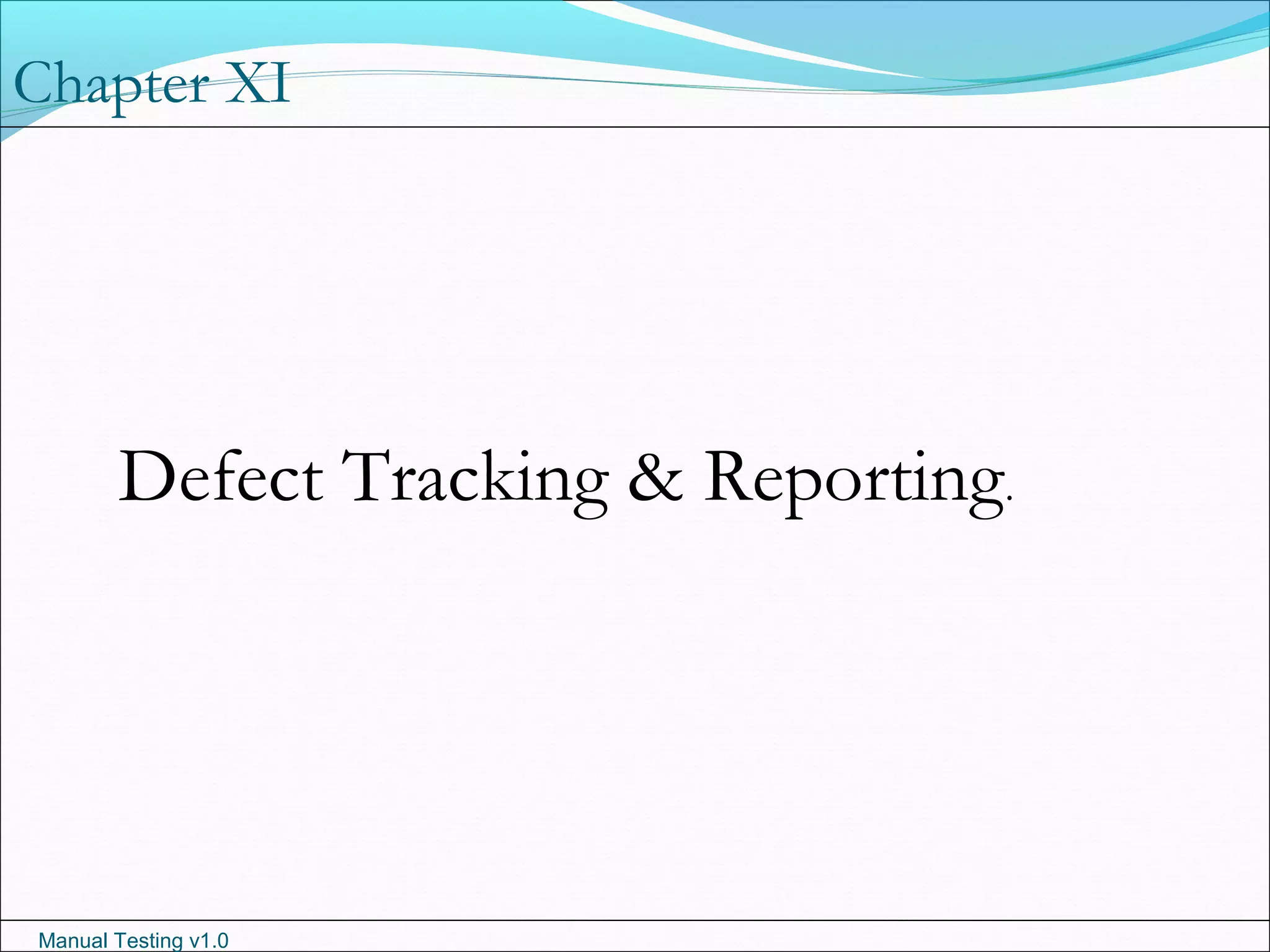 Chapter XI

Defect Tracking & Reporting.

Manual Testing v1.0